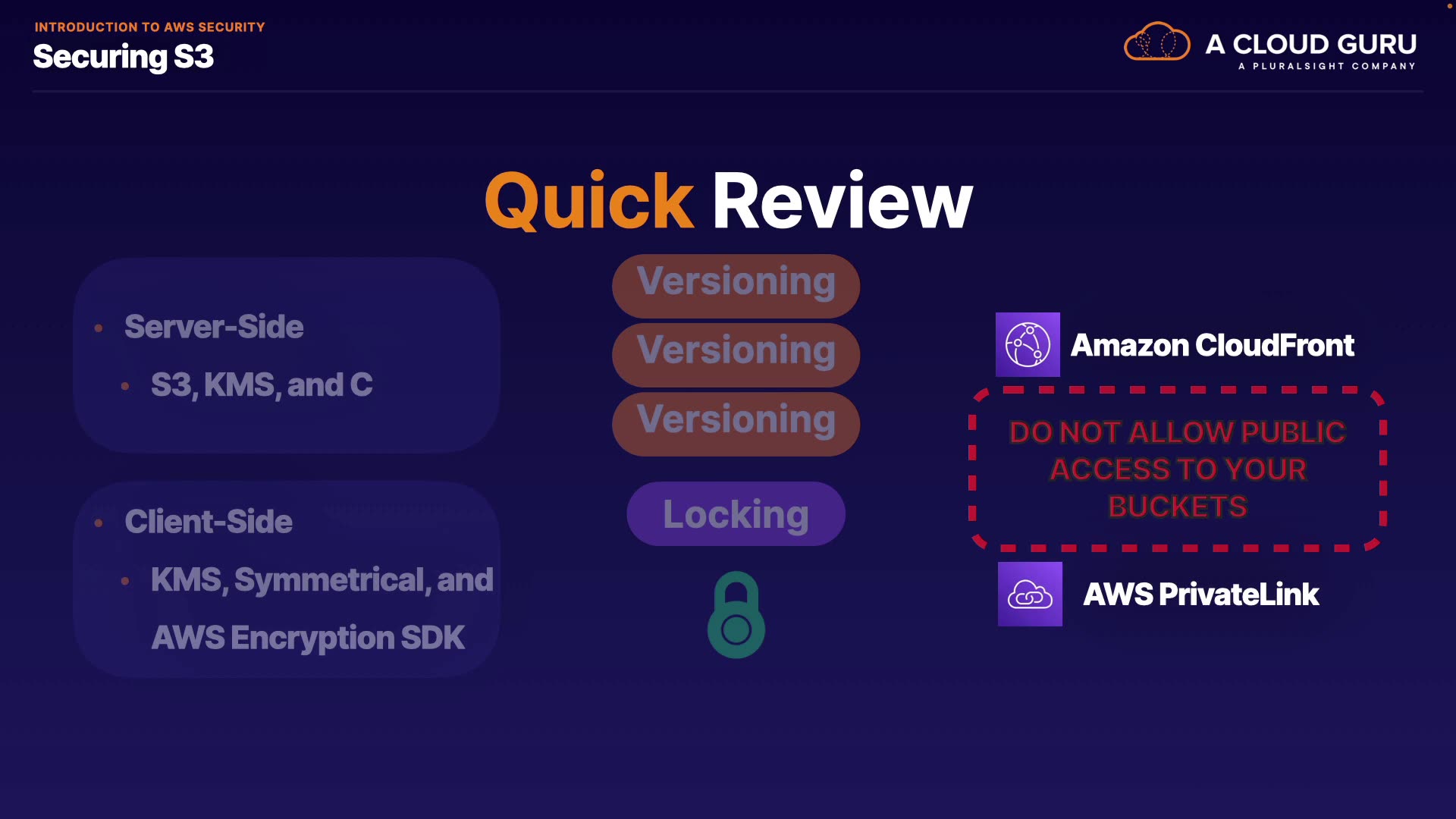 INTRODUCTION TO AWS SECURITY
Securing S3

A CLOUD GURU
A PLURALSIGHT COMPANY

Quick Review

• Server-Side
• S3, KMS, and C

• Client-Side
• KMS, Symmetrical, and AWS Encryption SDK

Versioning
Versioning
Versioning

Locking

Amazon CloudFront

DO NOT ALLOW PUBLIC ACCESS TO YOUR BUCKETS

AWS PrivateLink